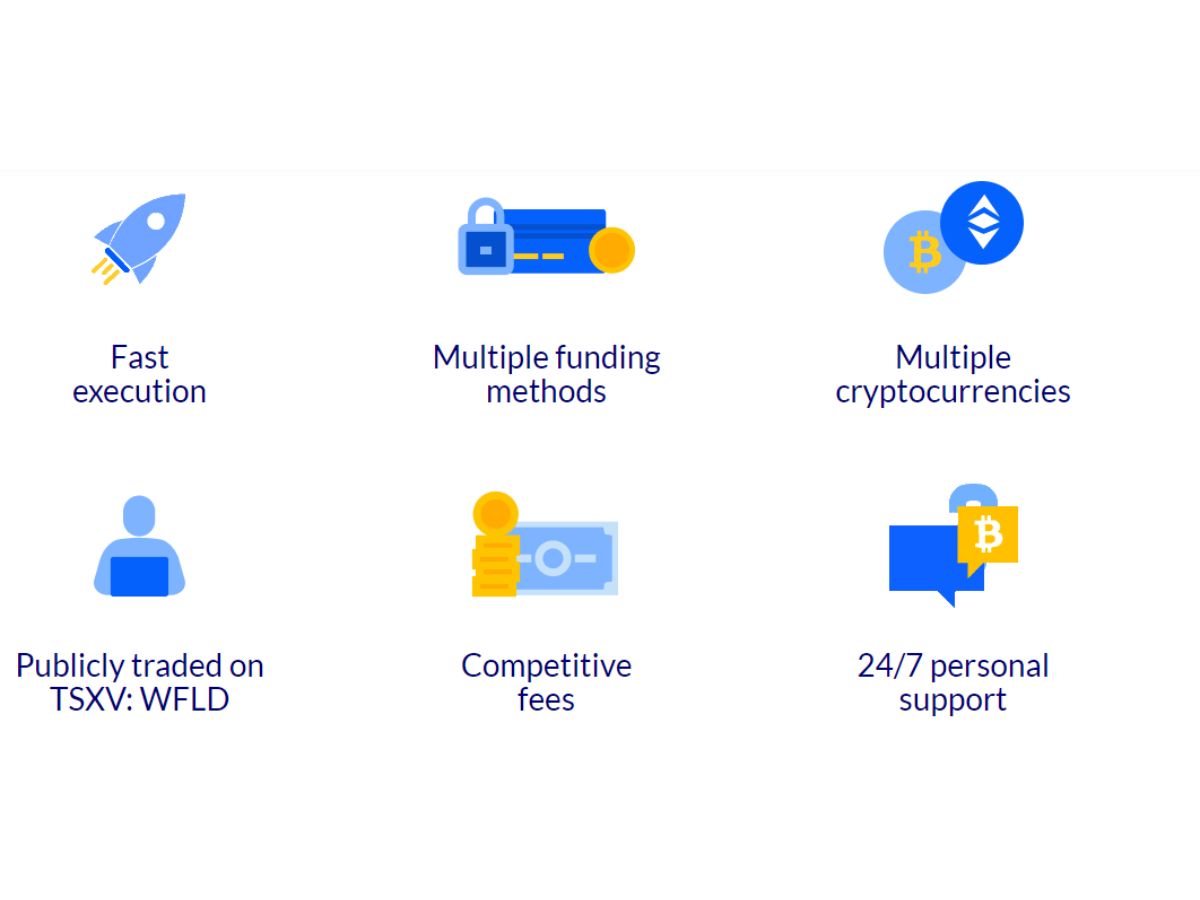 Fast execution

Multiple funding methods

Multiple cryptocurrencies

Publicly traded on TSXV: WFLD

Competitive fees

24/7 personal support